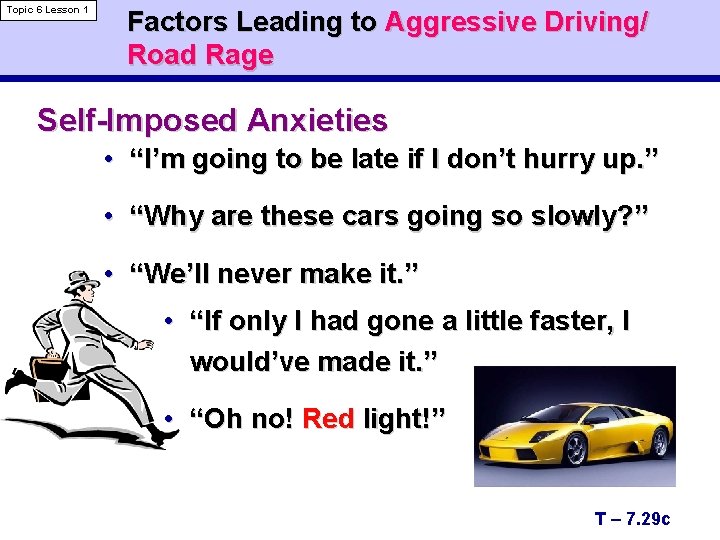 Topic 6 Lesson 1

Factors Leading to Aggressive Driving/ Road Rage

Self-Imposed Anxieties

• “I’m going to be late if I don’t hurry up.”

• “Why are these cars going so slowly?”

• “We’ll never make it.”

• “If only I had gone a little faster, I would’ve made it.”

• “Oh no! Red light!”

T – 7.29c